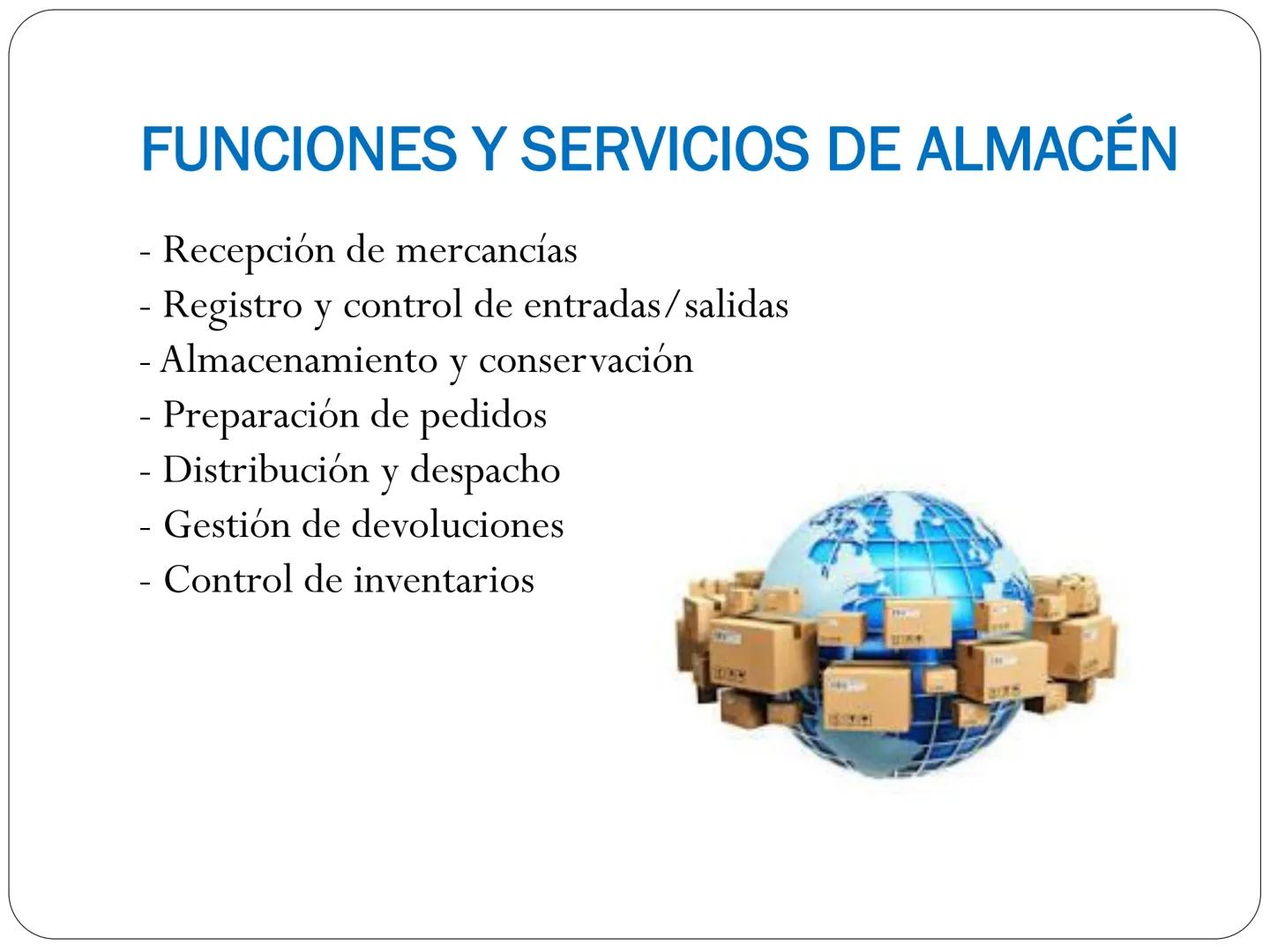 FUNCIONES Y SERVICIOS DE ALMACÉN

- Recepción de mercancías
- Registro y control de entradas/salidas
- Almacenamiento y conservación
- Preparación de pedidos
- Distribución y despacho
- Gestión de devoluciones
- Control de inventarios